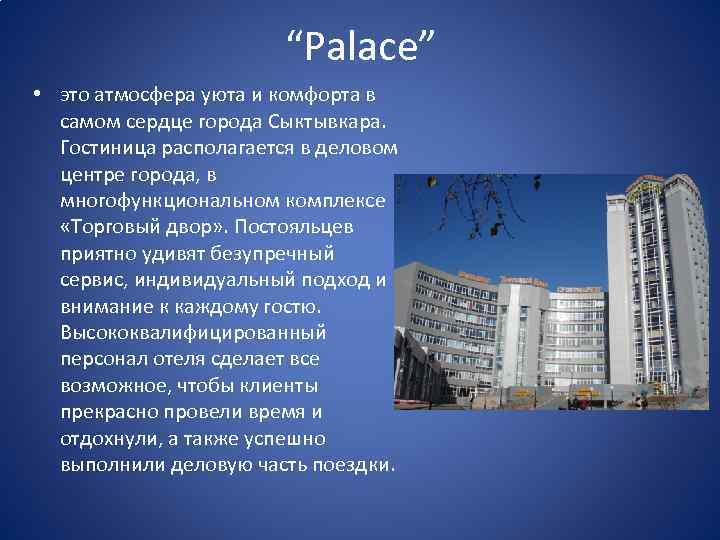 “Palace”

• это атмосфера уюта и комфорта в самом сердце города Сыктывкара. Гостиница располагается в деловом центре города, в многофункциональном комплексе «Торговый двор». Постояльцев приятно удивят безупречный сервис, индивидуальный подход и внимание к каждому гостю. Высококвалифицированный персонал отеля сделает все возможное, чтобы клиенты прекрасно провели время и отдохнули, а также успешно выполнили деловую часть поездки.